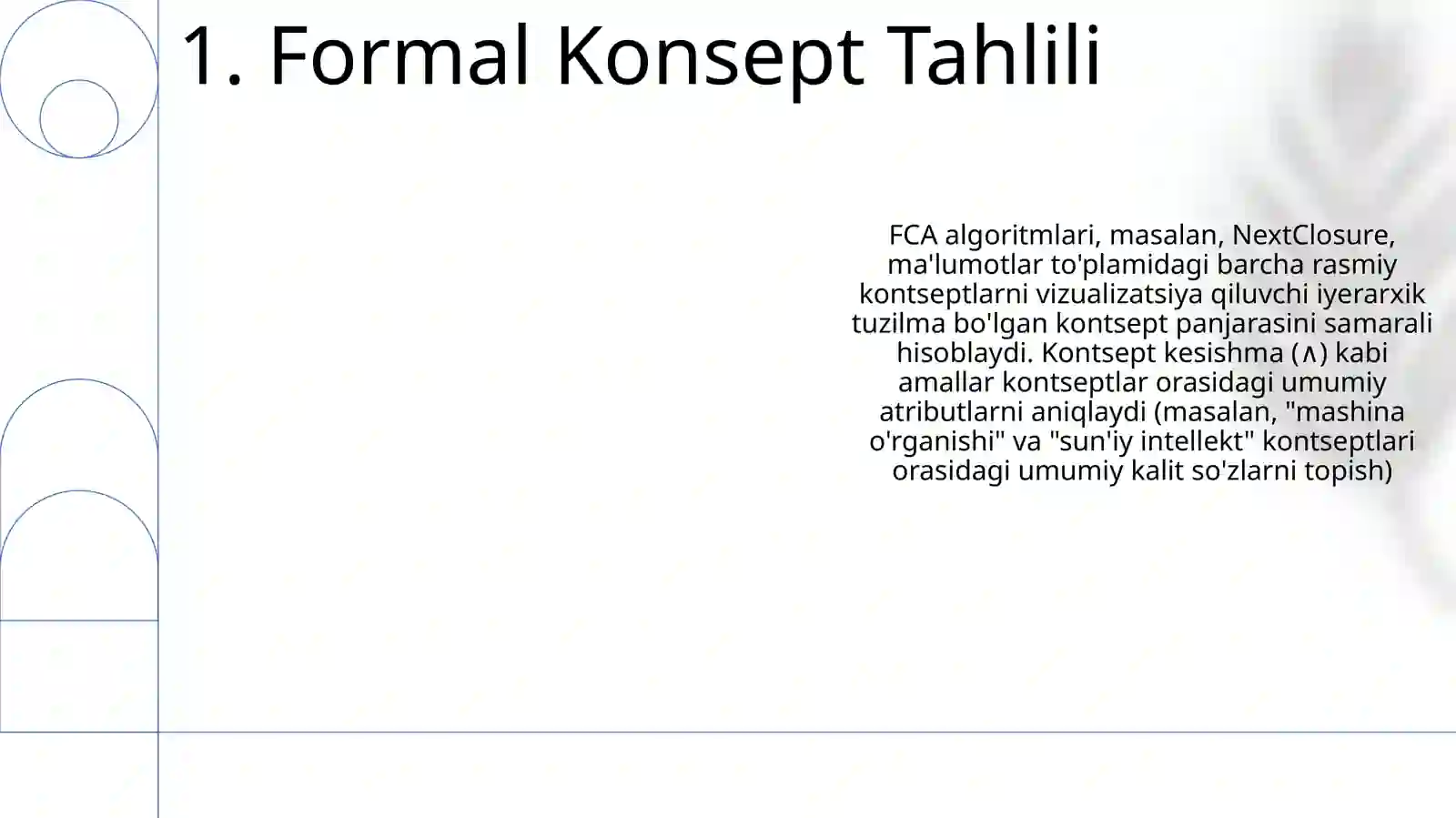 1. Formal Konsept Tahlili

FCA algoritmlari, masalan, NextClosure, ma'lumotlar to'plamidagi barcha rasmiy kontseptlarni vizualizatsiya qiluvchi iyerarxik tuzilma bo'lgan kontsept panjarasini samarali hisoblaydi. Kontsept kesishma ($\wedge$) kabi amallar kontseptlar orasidagi umumiy atributlarni aniqlaydi (masalan, "mashina o'rganishi" va "sun'iy intellekt" kontseptlari orasidagi umumiy kalit so'zlarni topish)